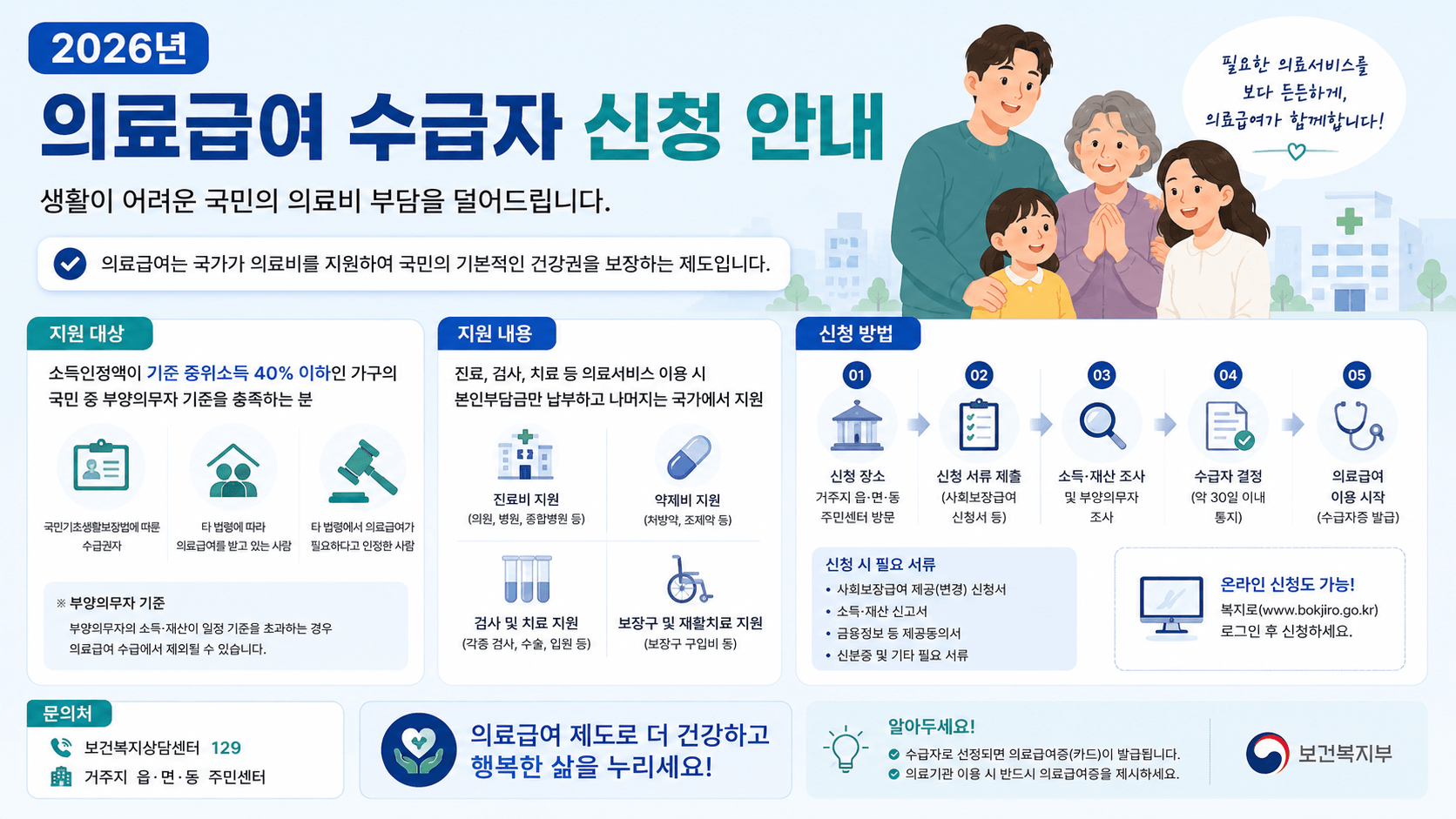 2026년

의료급여 수급자 신청 안내

생활이 어려운 국민의 의료비 부담을 덜어드립니다.

의료급여는 국가가 의료비를 지원하여 국민의 기본적인 건강권을 보장하는 제도입니다.

필요한 의료서비스를 보다 든든하게, 의료급여가 함께합니다!

지원 대상

소득인정액이 기준 중위소득 40% 이하인 가구의 국민 중 부양의무자 기준을 충족하는 분

국민기초생활보장법에 따른 수급권자

타 법령에 따라 의료급여를 받고 있는 사람

타 법령에서 의료급여가 필요하다고 인정한 사람

※ 부양의무자 기준
부양의무자의 소득·재산이 일정 기준을 초과하는 경우 의료급여 수급에서 제외될 수 있습니다.

지원 내용

진료, 검사, 치료 등 의료서비스 이용 시 본인부담금만 납부하고 나머지는 국가에서 지원

진료비 지원
(의원, 병원, 종합병원 등)

약제비 지원
(처방약, 조제약 등)

검사 및 치료 지원
(각종 검사, 수술, 입원 등)

보장구 및 재활치료 지원
(보장구 구입비 등)

신청 방법

01
신청 장소
거주지 읍·면·동 주민센터 방문

02
신청 서류 제출
(사회보장급여 신청서 등)

03
소득·재산 조사 및 부양의무자 조사

04
수급자 결정
(약 30일 이내 통지)

05
의료급여 이용 시작
(수급자증 발급)

신청 시 필요 서류
• 사회보장급여 제공(변경) 신청서
• 소득·재산 신고서
• 금융정보 등 제공동의서
• 신분증 및 기타 필요 서류

온라인 신청도 가능!
복지로(www.bokjiro.go.kr) 로그인 후 신청하세요.

문의처
보건복지상담센터 129
거주지 읍·면·동 주민센터

의료급여 제도로 더 건강하고 행복한 삶을 누리세요!

알아두세요!
수급자로 선정되면 의료급여증(카드)이 발급됩니다.
의료기관 이용 시 반드시 의료급여증을 제시하세요.

보건복지부